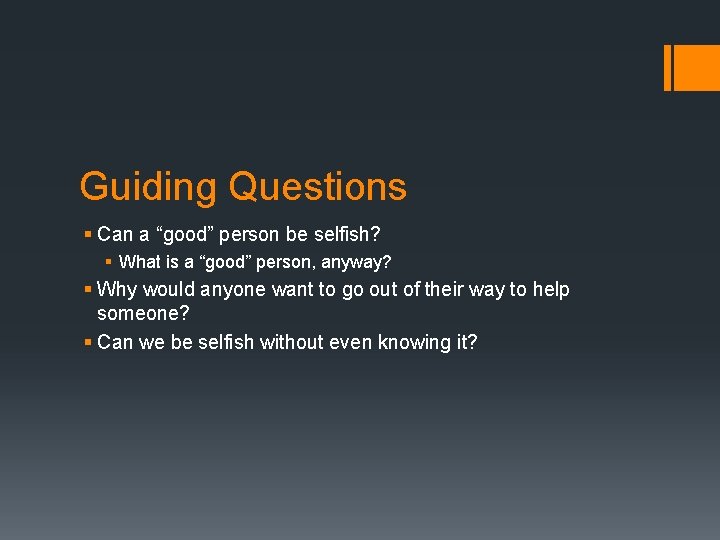 Guiding Questions

▪ Can a “good” person be selfish?

▪ What is a “good” person, anyway?

▪ Why would anyone want to go out of their way to help someone?

▪ Can we be selfish without even knowing it?